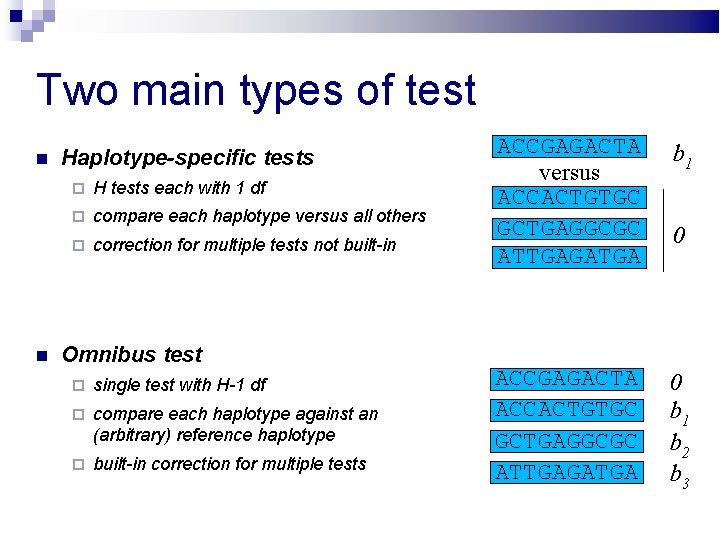 Two main types of test

Haplotype-specific tests

H tests each with 1 df

compare each haplotype versus all others

correction for multiple tests not built-in

ACCGAGACTA $b_1$

versus

ACCACTGTGC

GCTGAGGCGC $0$

ATTGAGATGA

Omnibus test

single test with H-1 df

compare each haplotype against an (arbitrary) reference haplotype

built-in correction for multiple tests

ACCGAGACTA $0$

ACCACTGTGC $b_1$

GCTGAGGCGC $b_2$

ATTGAGATGA $b_3$